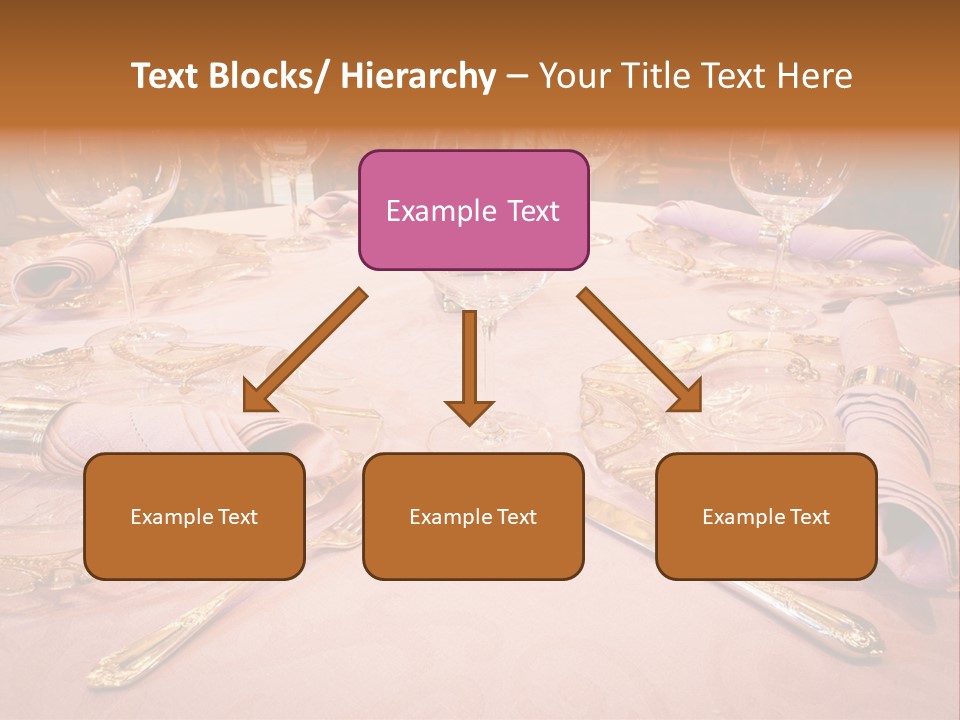 Text Blocks/ Hierarchy – Your Title Text Here

Example Text

Example Text

Example Text

Example Text